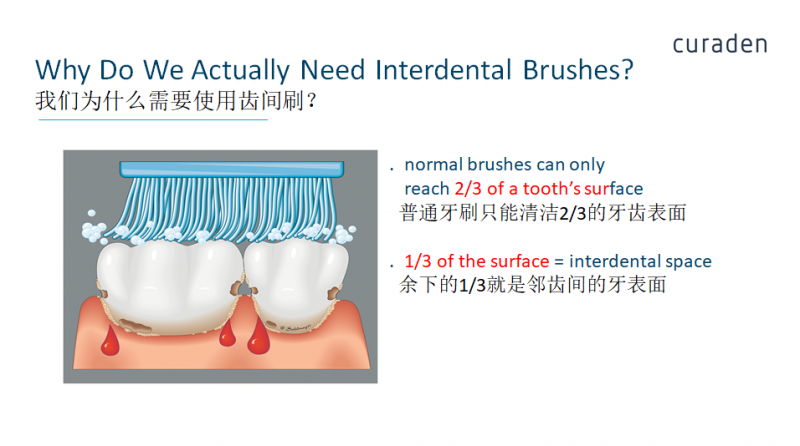 curaden

Why Do We Actually Need Interdental Brushes?
我们为什么需要使用齿间刷？

. normal brushes can only reach 2/3 of a tooth's surface
普通牙刷只能清洁2/3的牙齿表面

. 1/3 of the surface = interdental space
余下的1/3就是邻齿间的牙表面